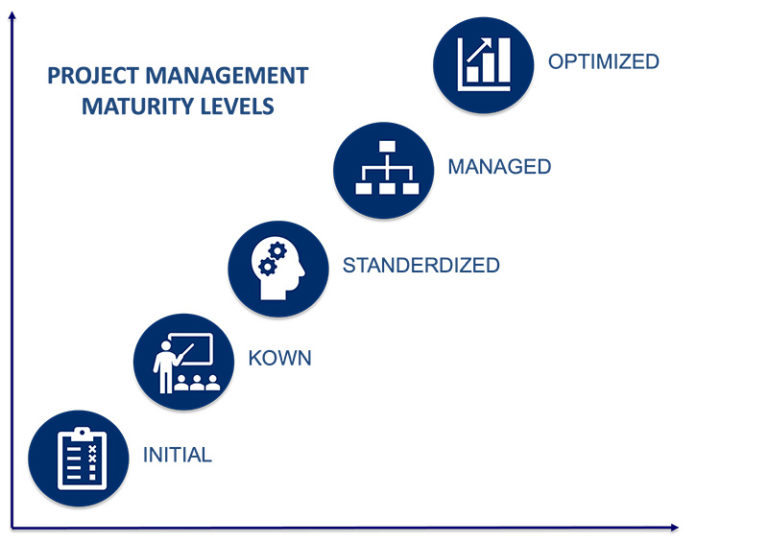 PROJECT MANAGEMENT MATURITY LEVELS

OPTIMIZED

MANAGED

STANDERDIZED

KOWN

INITIAL